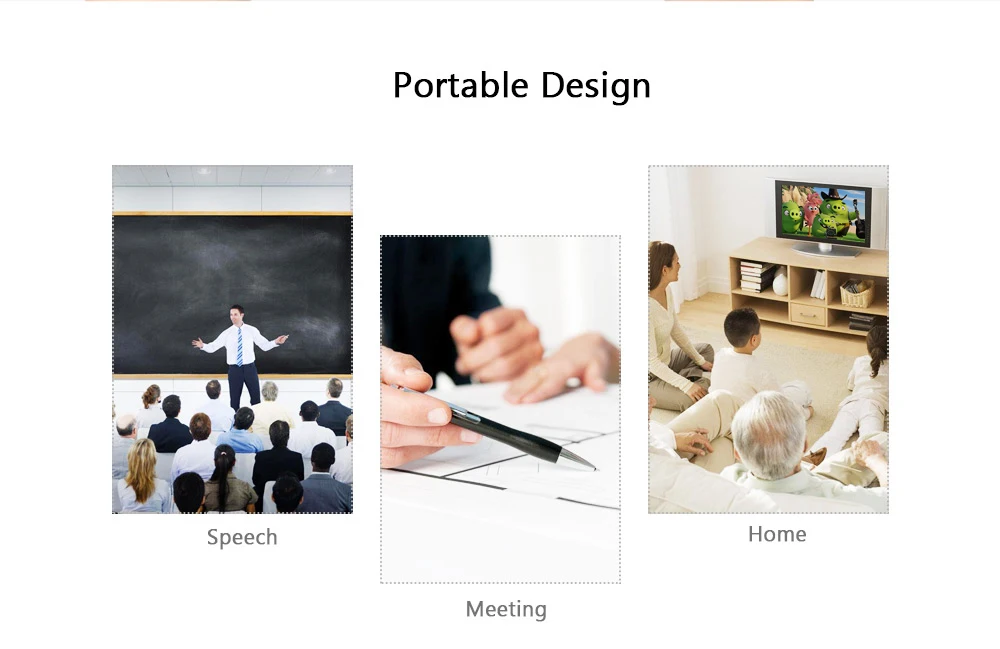 Portable Design

Speech

Meeting

Home